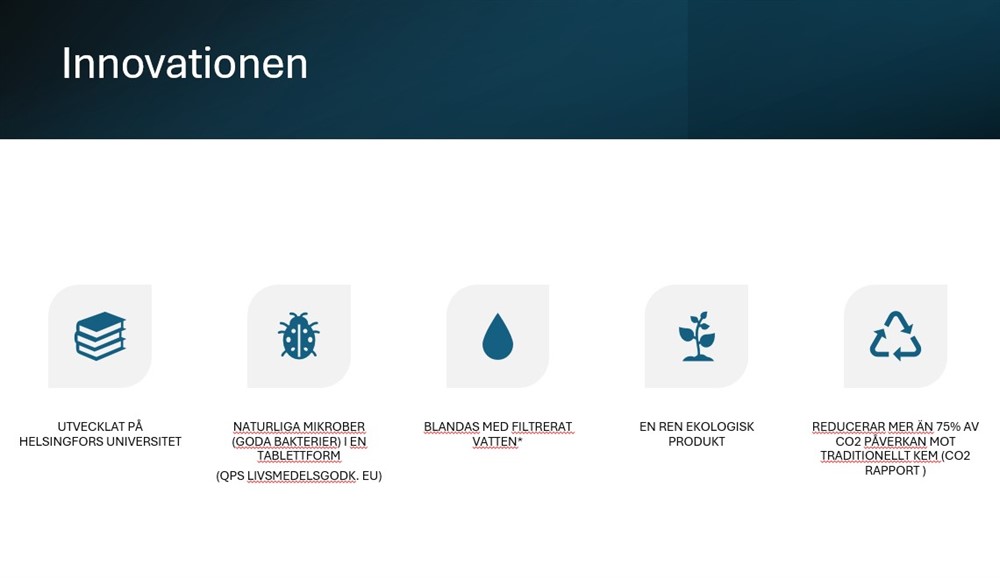 Innovationen

UTVECKLAT PÅ HELSINGFORS UNIVERSITET

NATURLIGA MIKROBER (GODA BAKTERIER) I EN TABLETTFORM

(QPS LIVSMEDELSGODK. EU)

BLANDAS MED FILTRERAT VATTEN*

EN REN EKOLOGISK PRODUKT

REDUCERAR MER ÄN 75% AV CO2 PÅVERKAN MOT TRADITIONELLT KEM (CO2 RAPPORT )